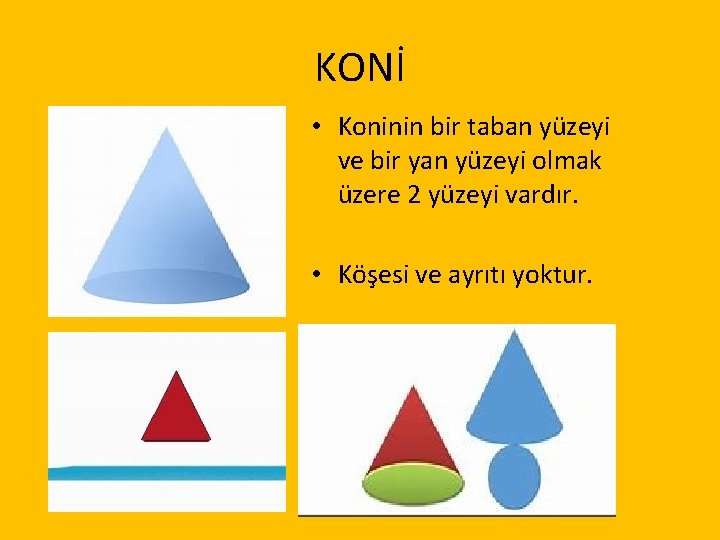 KONİ

• Koninin bir taban yüzeyi ve bir yan yüzeyi olmak üzere 2 yüzeyi vardır.

• Köşesi ve ayrıtı yoktur.